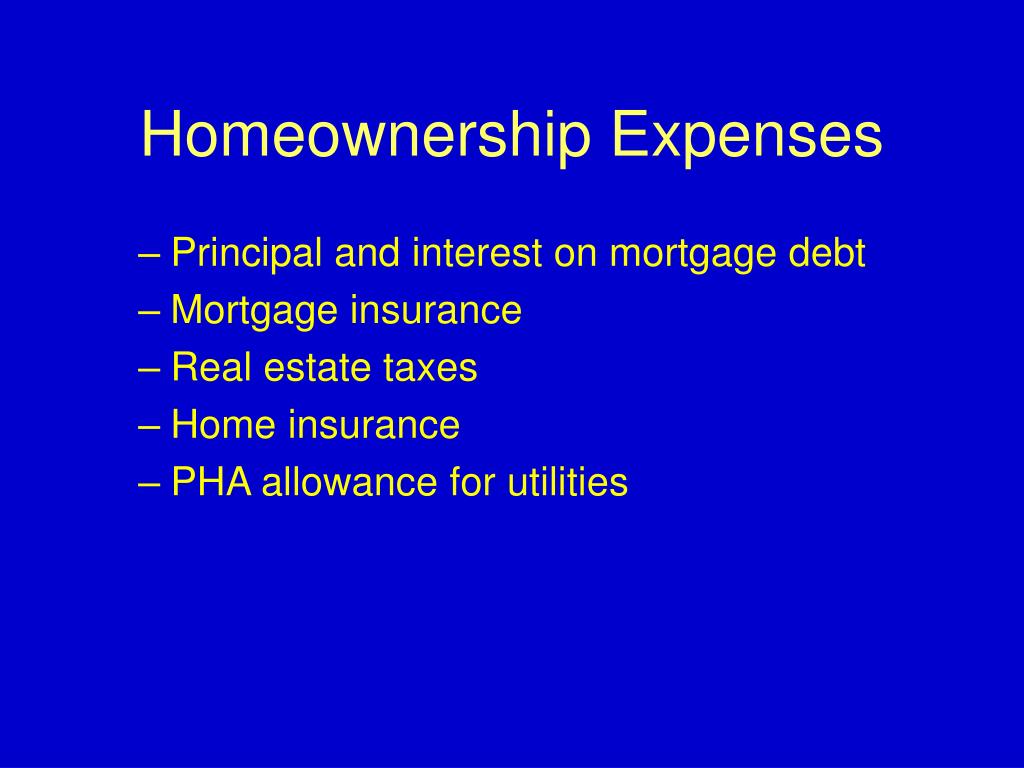 Homeownership Expenses

– Principal and interest on mortgage debt
– Mortgage insurance
– Real estate taxes
– Home insurance
– PHA allowance for utilities